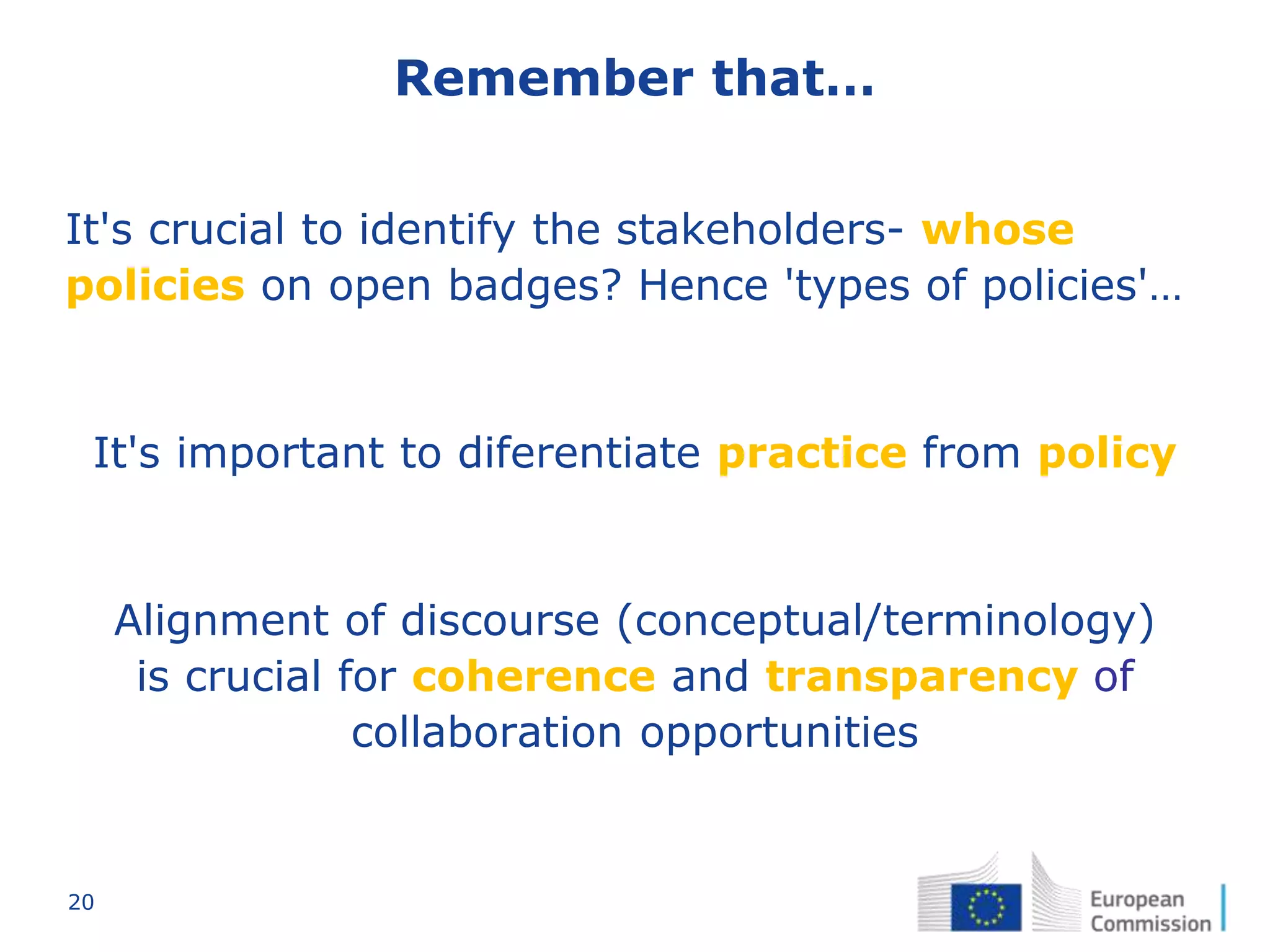 Remember that...

It's crucial to identify the stakeholders- whose policies on open badges? Hence 'types of policies'...

It's important to diferentiate practice from policy

Alignment of discourse (conceptual/terminology) is crucial for coherence and transparency of collaboration opportunities

20

European Commission